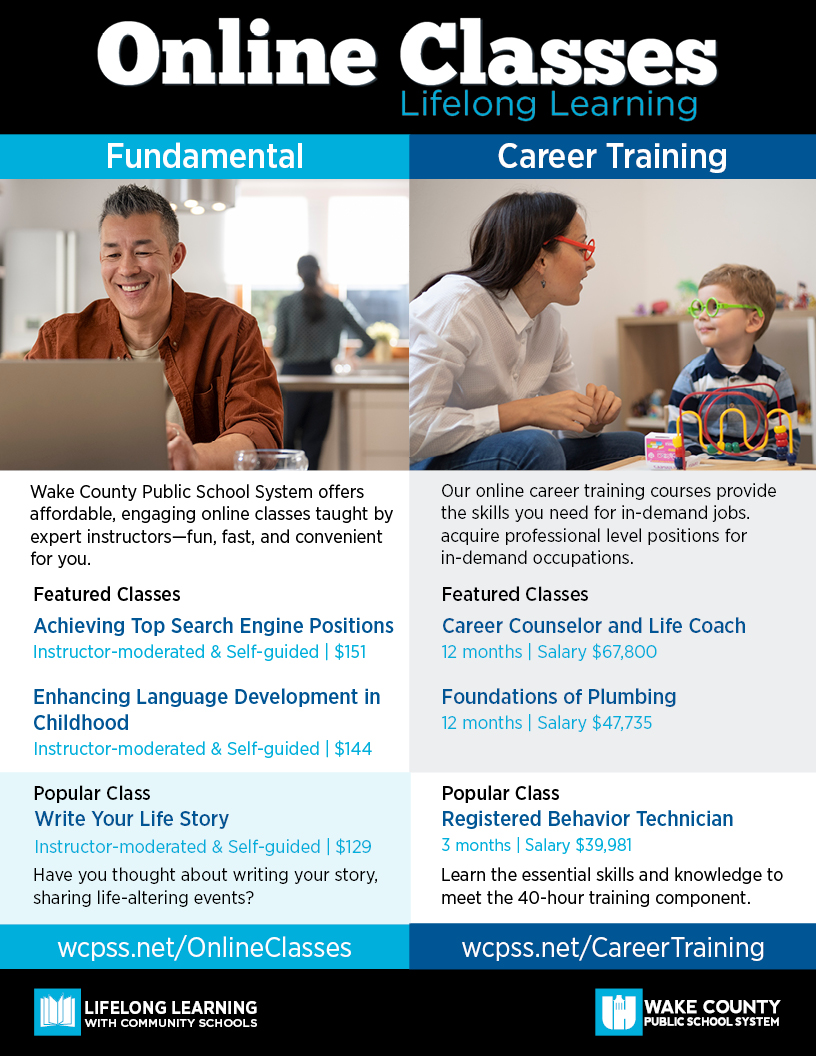 Online Classes
Lifelong Learning

Fundamental

Wake County Public School System offers affordable, engaging online classes taught by expert instructors—fun, fast, and convenient for you.

Featured Classes

Achieving Top Search Engine Positions
Instructor-moderated & Self-guided | $151

Enhancing Language Development in Childhood
Instructor-moderated & Self-guided | $144

Popular Class
Write Your Life Story
Instructor-moderated & Self-guided | $129
Have you thought about writing your story, sharing life-altering events?

wcpss.net/OnlineClasses

Career Training

Our online career training courses provide the skills you need for in-demand jobs. acquire professional level positions for in-demand occupations.

Featured Classes

Career Counselor and Life Coach
12 months | Salary $67,800

Foundations of Plumbing
12 months | Salary $47,735

Popular Class
Registered Behavior Technician
3 months | Salary $39,981
Learn the essential skills and knowledge to meet the 40-hour training component.

wcpss.net/CareerTraining

LIFELONG LEARNING WITH COMMUNITY SCHOOLS

WAKE COUNTY PUBLIC SCHOOL SYSTEM